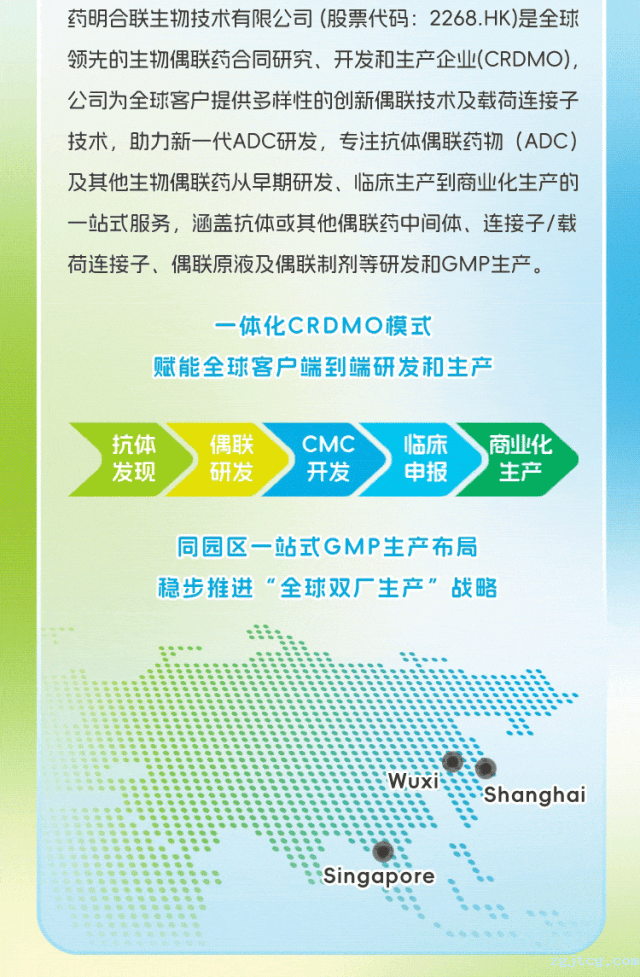 药明合联生物技术有限公司(股票代码:2268.HK)是全球领先的生物偶联药合同研究、开发和生产企业(CRDMO),公司为全球客户提供多样性的创新偶联技术及载荷连接子技术,助力新一代ADC研发,专注抗体偶联药物(ADC)及其他生物偶联药从早期研发、临床生产到商业化生产的一站式服务,涵盖抗体或其他偶联药中间体、连接子/载荷连接子、偶联原液及偶联制剂等研发和GMP生产。

一体化CRDMO模式
赋能全球客户端到端研发和生产

抗体发现
偶联研发
CMC开发
临床申报
商业化生产

同园区一站式GMP生产布局
稳步推进“全球双厂生产”战略

Wuxi
Shanghai
Singapore